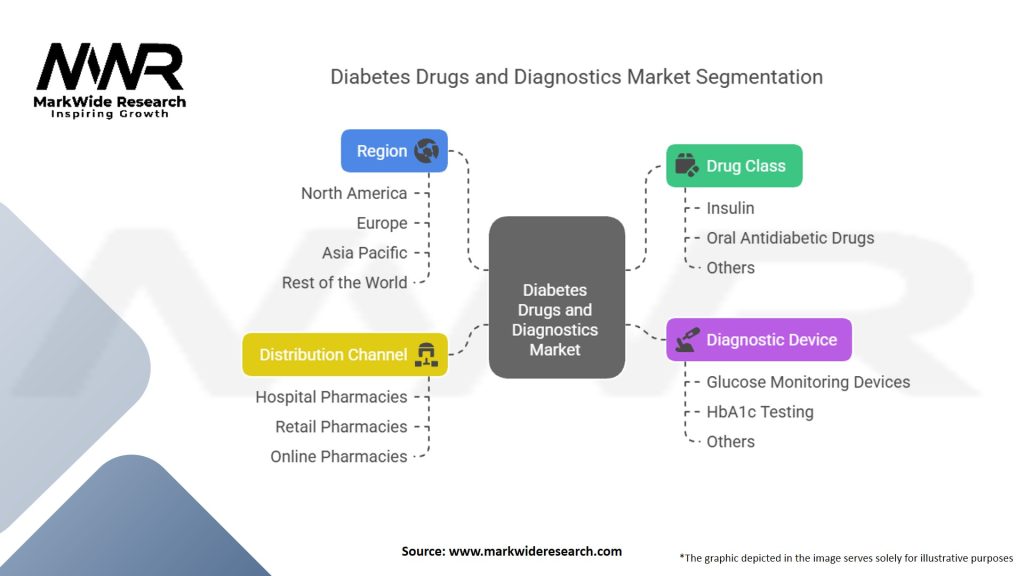 MWR
MarkWide Research
Inspiring Growth

Diabetes Drugs and Diagnostics Market Segmentation

Region
North America
Europe
Asia Pacific
Rest of the World

Distribution Channel
Hospital Pharmacies
Retail Pharmacies
Online Pharmacies

Diabetes Drugs and Diagnostics Market

Drug Class
Insulin
Oral Antidiabetic Drugs
Others

Diagnostic Device
Glucose Monitoring Devices
HbA1c Testing
Others

Source: www.markwideresearch.com

*The graphic depicted in the image serves solely for illustrative purposes